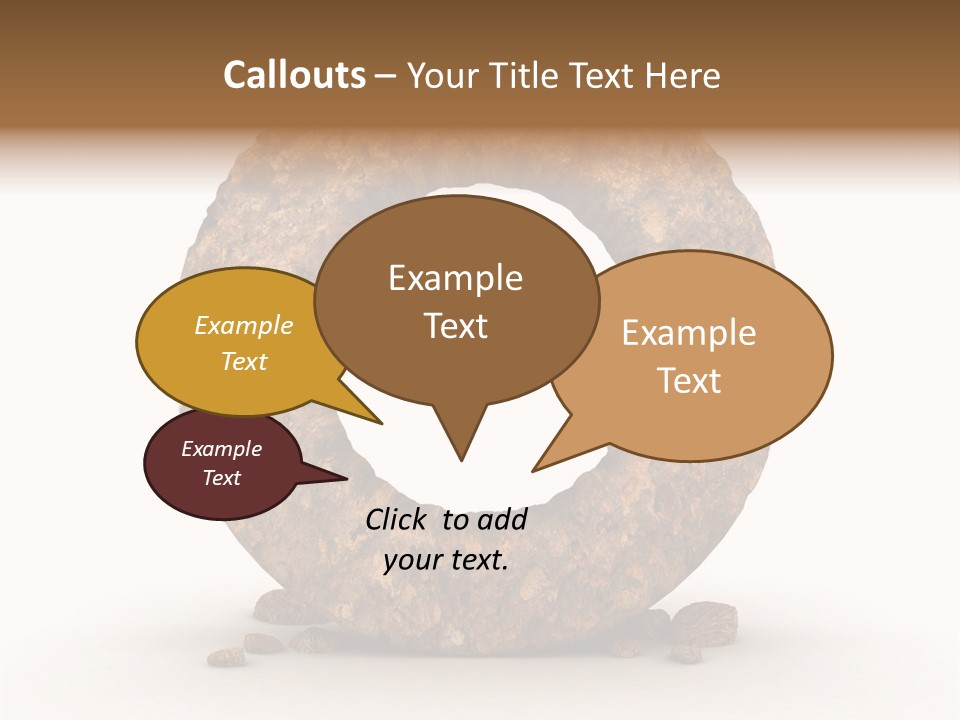 Callouts – Your Title Text Here

Example Text

Example Text

Example Text

Example Text

Click to add your text.